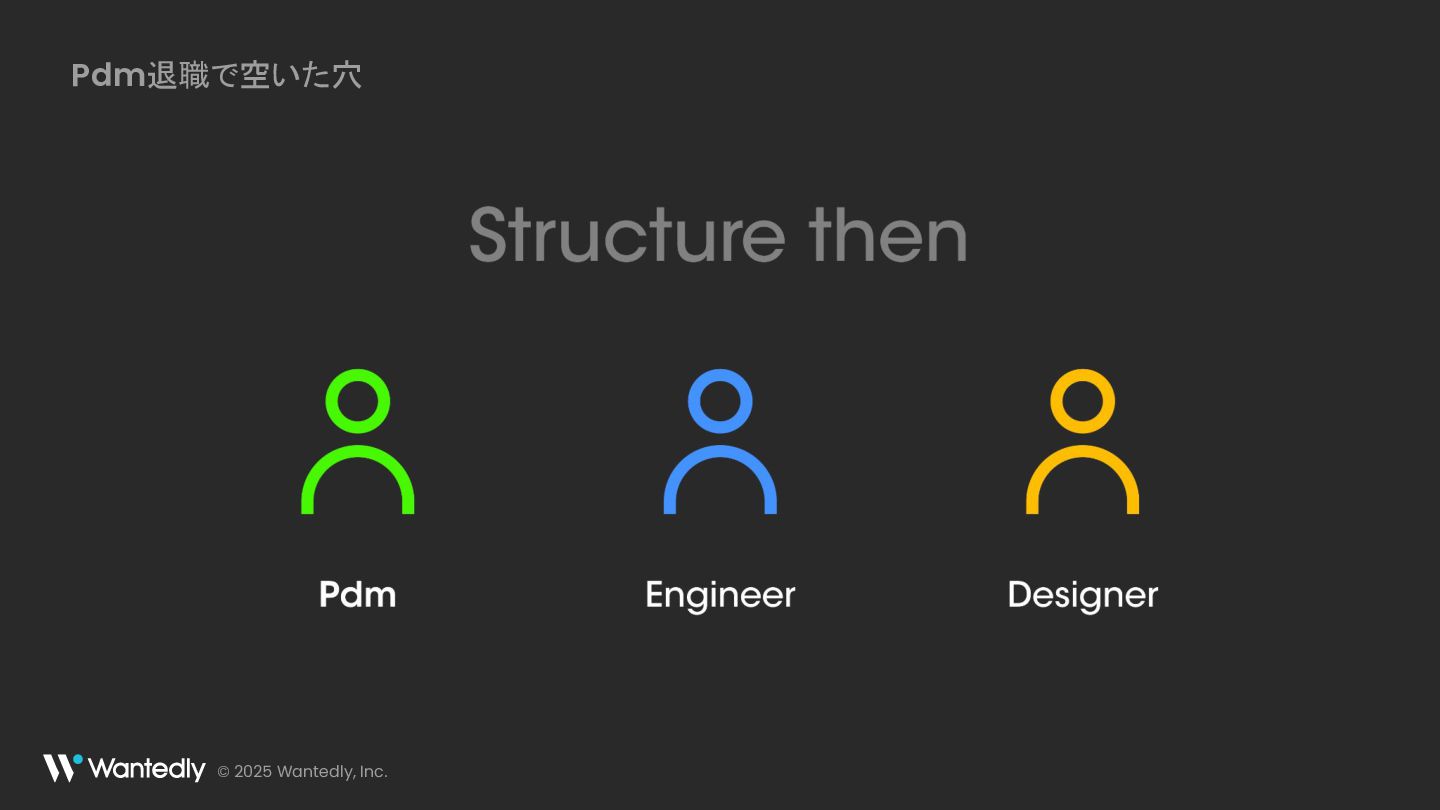 Pdm退職で空いた穴

Structure then

Pdm

Engineer

Designer

Wantedly © 2025 Wantedly, Inc.